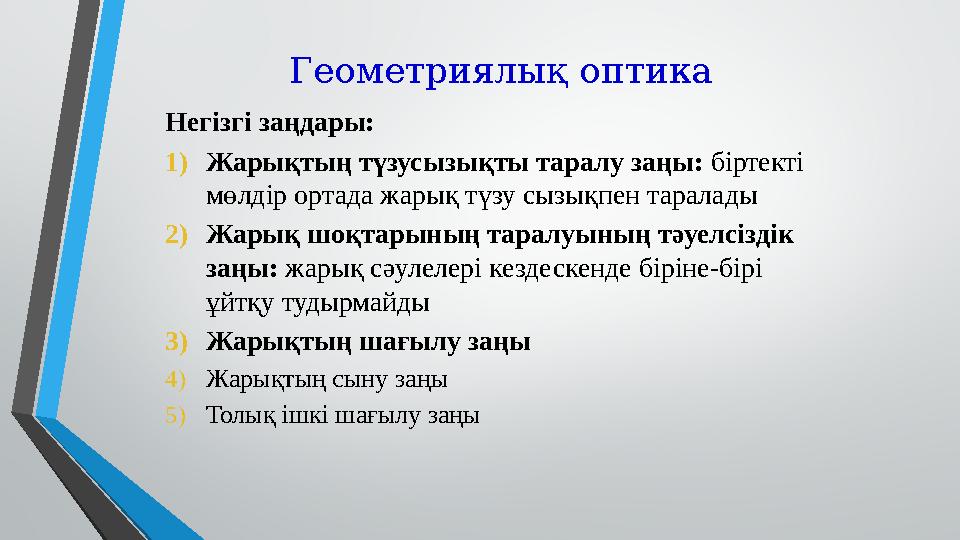 Геометриялық оптика

Негізгі заңдары:

1) Жарықтың түзусызықты таралу заңы: біртекті мөлдір ортада жарық түзу сызықпен таралады

2) Жарық шоқтарының таралуының тәуелсіздік заңы: жарық сәулелері кездескенде біріне-бірі ұйтқу тудырмайды

3) Жарықтың шағылу заңы

4) Жарықтың сыну заңы

5) Толық ішкі шағылу заңы